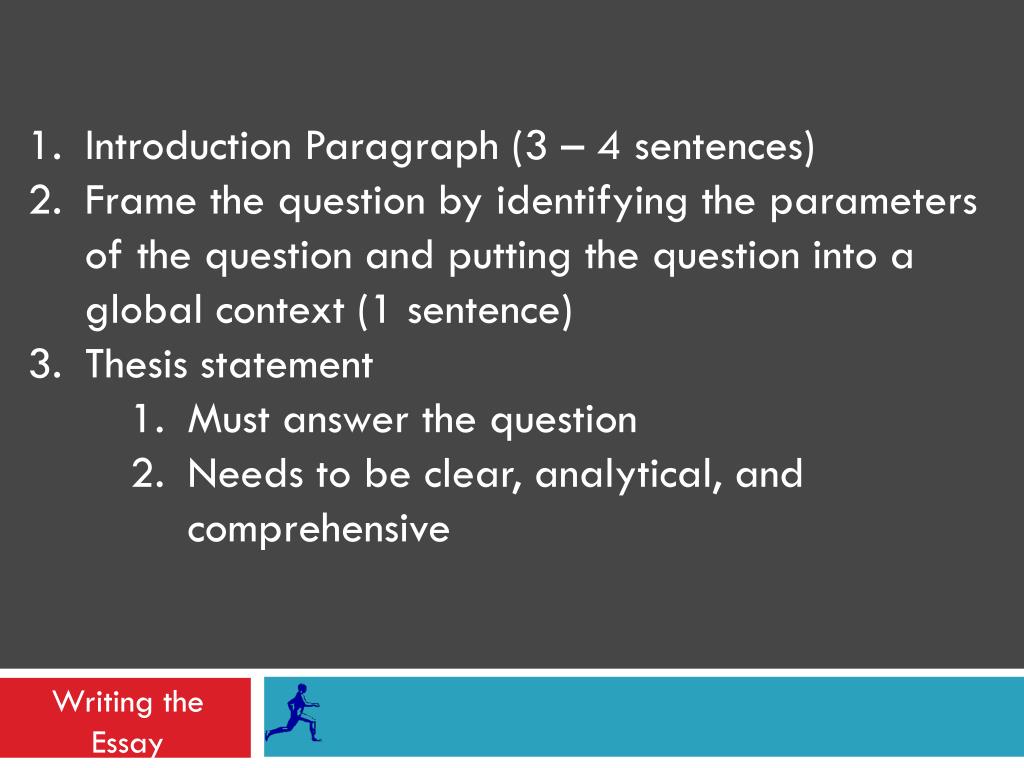 1. Introduction Paragraph (3 – 4 sentences)
2. Frame the question by identifying the parameters of the question and putting the question into a global context (1 sentence)
3. Thesis statement
 1. Must answer the question
 2. Needs to be clear, analytical, and comprehensive

Writing the Essay